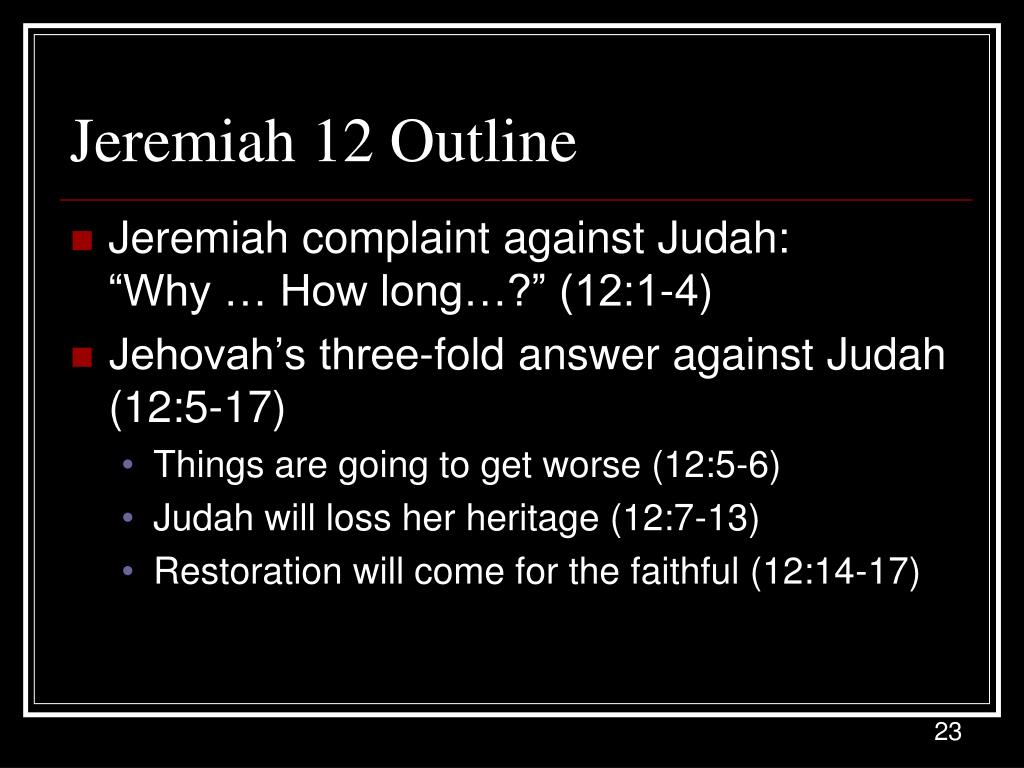 Jeremiah 12 Outline

- Jeremiah complaint against Judah: “Why … How long…?” (12:1-4)
- Jehovah’s three-fold answer against Judah (12:5-17)
  - Things are going to get worse (12:5-6)
  - Judah will loss her heritage (12:7-13)
  - Restoration will come for the faithful (12:14-17)

23